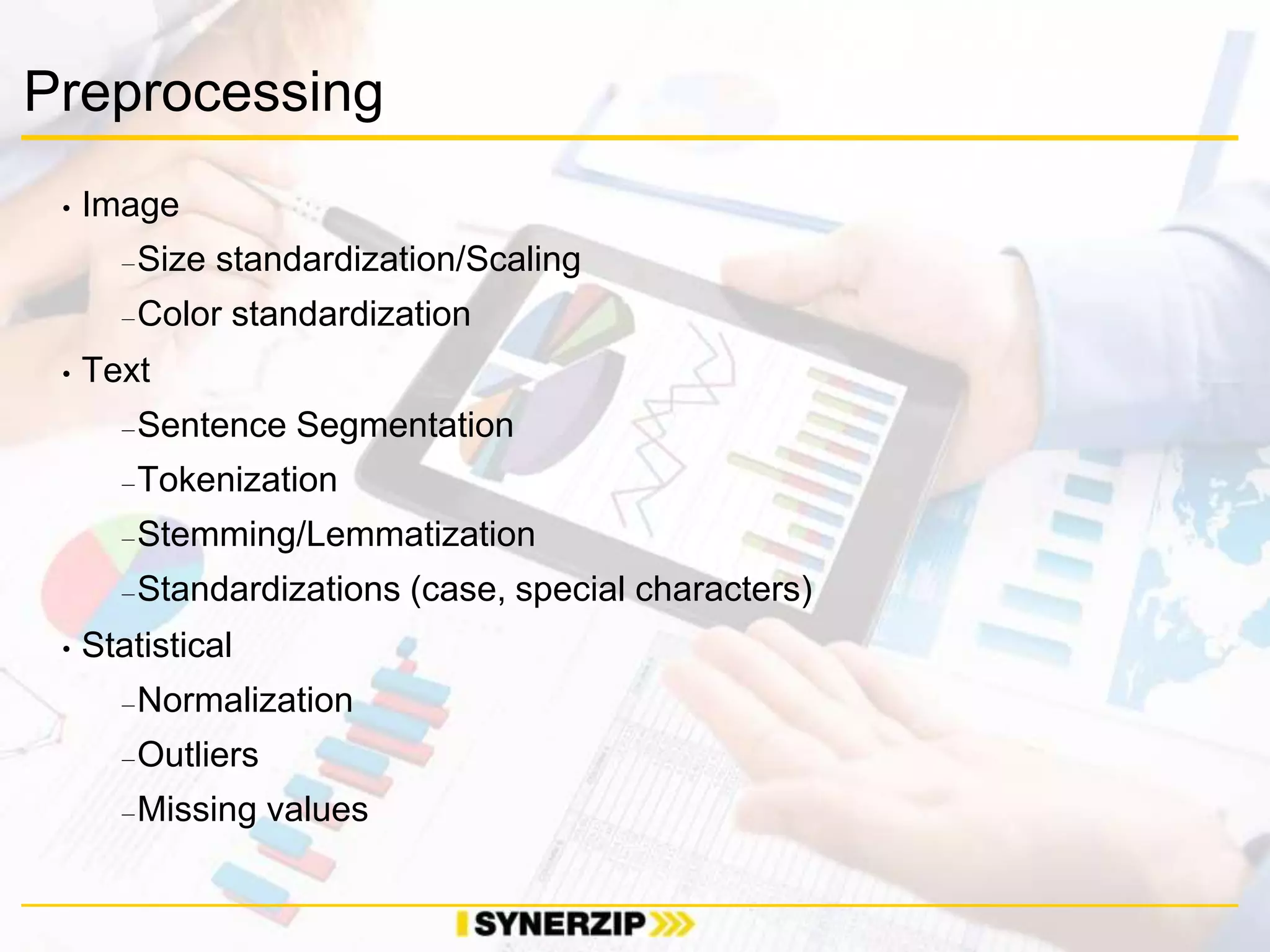 Preprocessing

• Image
– Size standardization/Scaling
– Color standardization
• Text
– Sentence Segmentation
– Tokenization
– Stemming/Lemmatization
– Standardizations (case, special characters)
• Statistical
– Normalization
– Outliers
– Missing values

SYNERZIP